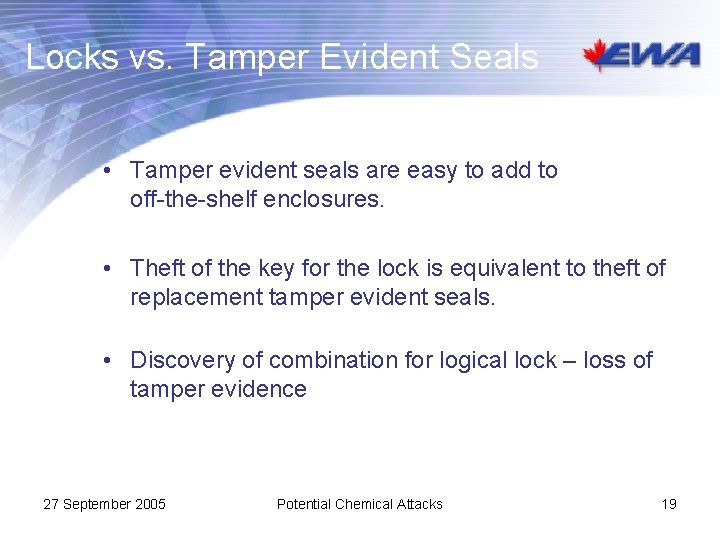 Locks vs. Tamper Evident Seals

EWA

• Tamper evident seals are easy to add to off-the-shelf enclosures.

• Theft of the key for the lock is equivalent to theft of replacement tamper evident seals.

• Discovery of combination for logical lock – loss of tamper evidence

27 September 2005

Potential Chemical Attacks

19